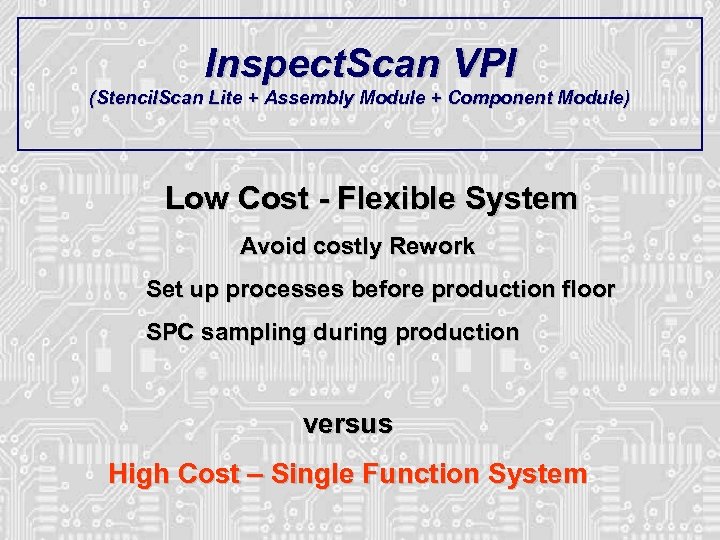 InspectScan VPI
(StencilScan Lite + Assembly Module + Component Module)

Low Cost - Flexible System

Avoid costly Rework

Set up processes before production floor

SPC sampling during production

versus

High Cost – Single Function System